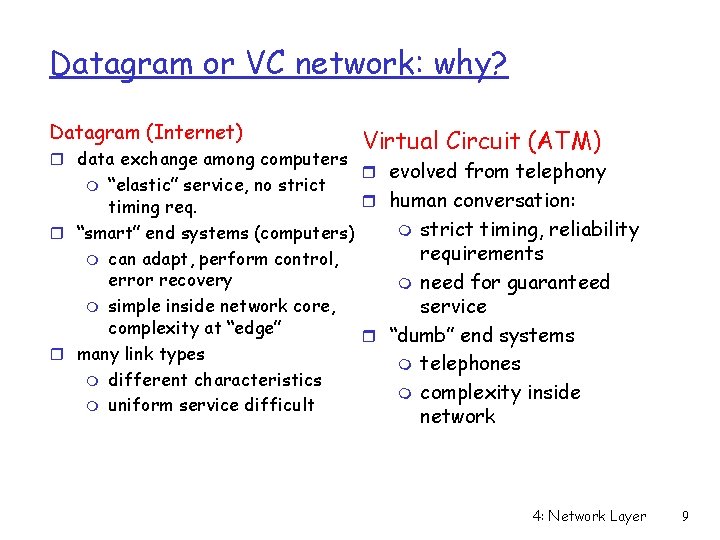 Datagram or VC network: why?

Datagram (Internet)
- data exchange among computers
  - "elastic" service, no strict timing req.
- "smart" end systems (computers)
  - can adapt, perform control, error recovery
  - simple inside network core, complexity at "edge"
- many link types
  - different characteristics
  - uniform service difficult

Virtual Circuit (ATM)
- evolved from telephony
- human conversation:
  - strict timing, reliability requirements
  - need for guaranteed service
- "dumb" end systems
  - telephones
  - complexity inside network

4: Network Layer 9